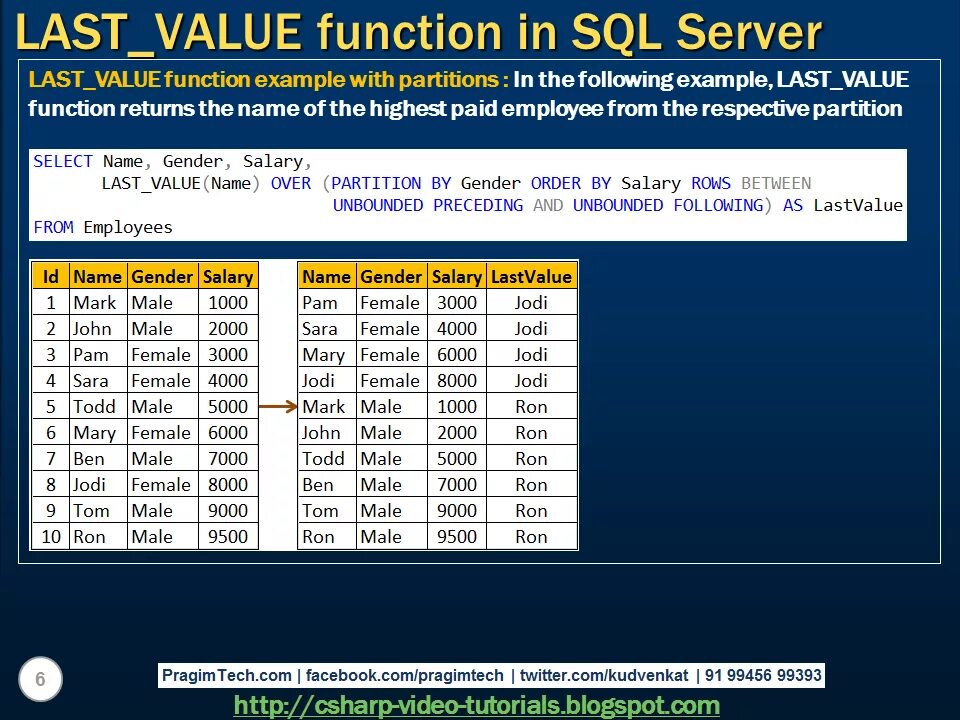 LAST_VALUE function in SQL Server

LAST_VALUE function example with partitions : In the following example, LAST_VALUE function returns the name of the highest paid employee from the respective partition

SELECT Name, Gender, Salary,
LAST_VALUE(Name) OVER (PARTITION BY Gender ORDER BY Salary ROWS BETWEEN UNBOUNDED PRECEDING AND UNBOUNDED FOLLOWING) AS LastValue
FROM Employees

| Id | Name | Gender | Salary |
|---|---|---|---|
| 1 | Mark | Male | 1000 |
| 2 | John | Male | 2000 |
| 3 | Pam | Female | 3000 |
| 4 | Sara | Female | 4000 |
| 5 | Todd | Male | 5000 |
| 6 | Mary | Female | 6000 |
| 7 | Ben | Male | 7000 |
| 8 | Jodi | Female | 8000 |
| 9 | Tom | Male | 9000 |
| 10 | Ron | Male | 9500 |

| Name | Gender | Salary | LastValue |
|---|---|---|---|
| Pam | Female | 3000 | Jodi |
| Sara | Female | 4000 | Jodi |
| Mary | Female | 6000 | Jodi |
| Jodi | Female | 8000 | Jodi |
| Mark | Male | 1000 | Ron |
| John | Male | 2000 | Ron |
| Todd | Male | 5000 | Ron |
| Ben | Male | 7000 | Ron |
| Tom | Male | 9000 | Ron |
| Ron | Male | 9500 | Ron |

6

PragimTech.com | facebook.com/pragimtech | twitter.com/kudvenkat | 91 99456 99393

http://csharp-video-tutorials.blogspot.com